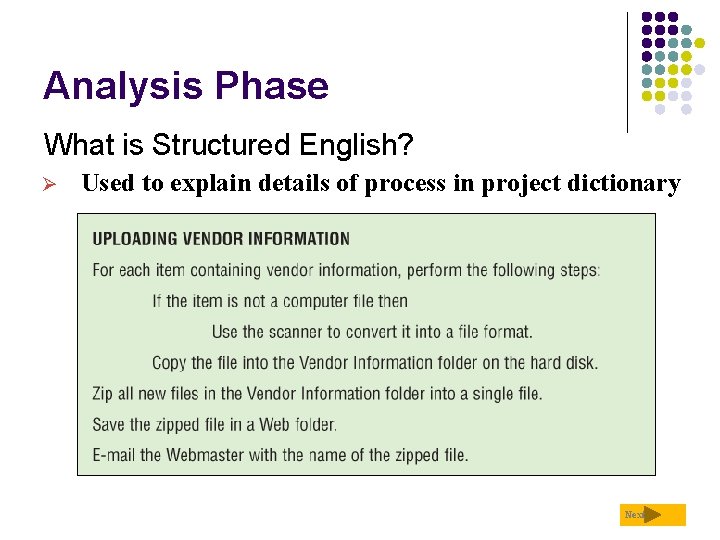 Analysis Phase

What is Structured English?

➢ Used to explain details of process in project dictionary

UPLOADING VENDOR INFORMATION

For each item containing vendor information, perform the following steps:

If the item is not a computer file then

Use the scanner to convert it into a file format.

Copy the file into the Vendor Information folder on the hard disk.

Zip all new files in the Vendor Information folder into a single file.

Save the zipped file in a Web folder.

E-mail the Webmaster with the name of the zipped file.

Next